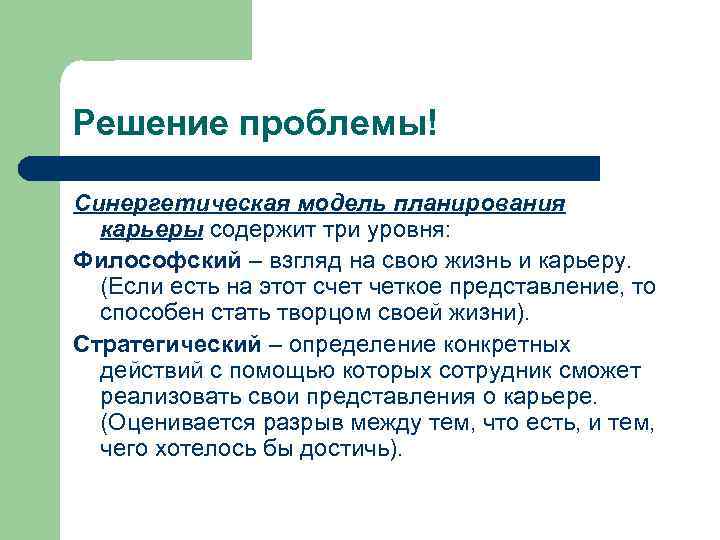 Решение проблемы!

Синергетическая модель планирования карьеры содержит три уровня:

Философский – взгляд на свою жизнь и карьеру. (Если есть на этот счет четкое представление, то способен стать творцом своей жизни).

Стратегический – определение конкретных действий с помощью которых сотрудник сможет реализовать свои представления о карьере. (Оценивается разрыв между тем, что есть, и тем, чего хотелось бы достичь).